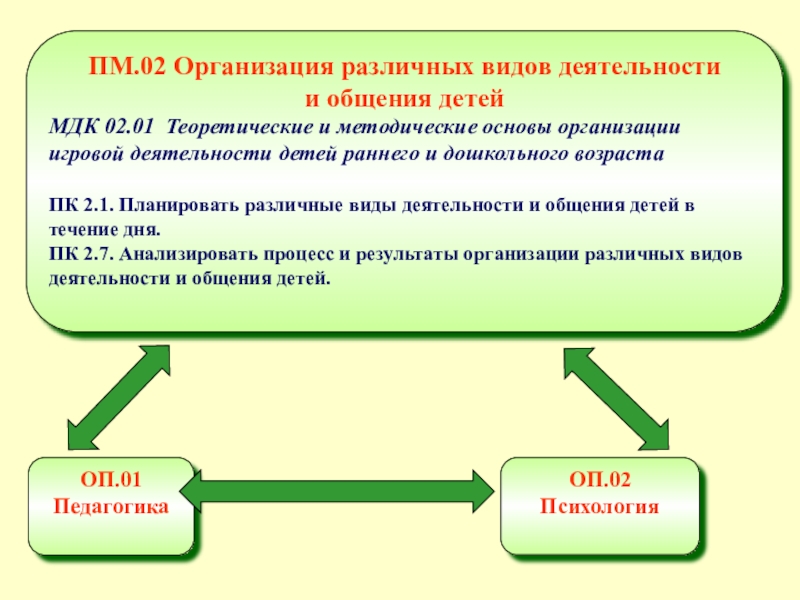 ПМ.02 Организация различных видов деятельности и общения детей

МДК 02.01 Теоретические и методические основы организации игровой деятельности детей раннего и дошкольного возраста

ПК 2.1. Планировать различные виды деятельности и общения детей в течение дня.
ПК 2.7. Анализировать процесс и результаты организации различных видов деятельности и общения детей.

ОП.01
Педагогика

ОП.02
Психология